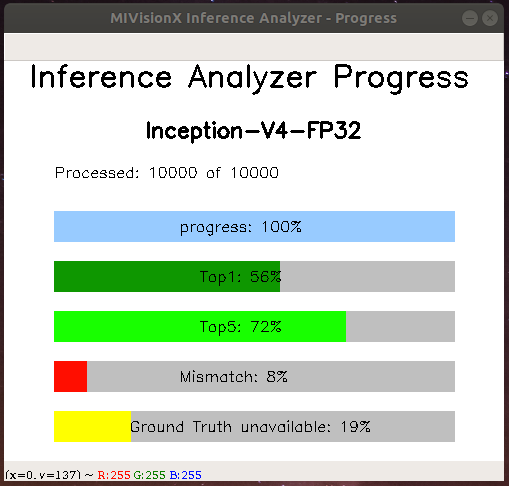 MIVisionX Inference Analyzer - Progress

Inference Analyzer Progress

Inception-V4-FP32

Processed: 10000 of 10000

progress: 100%

Top1: 56%

Top5: 72%

Mismatch: 8%

Ground Truth unavailable: 19%

(x=0, y=137) ~ R:255 G:255 B:255